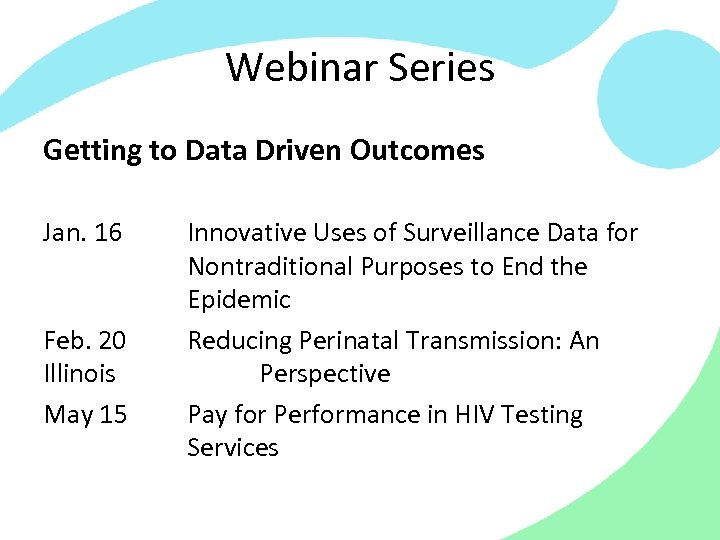 Webinar Series

Getting to Data Driven Outcomes

Jan. 16 Innovative Uses of Surveillance Data for Nontraditional Purposes to End the Epidemic

Feb. 20 Reducing Perinatal Transmission: An
Illinois Perspective

May 15 Pay for Performance in HIV Testing Services